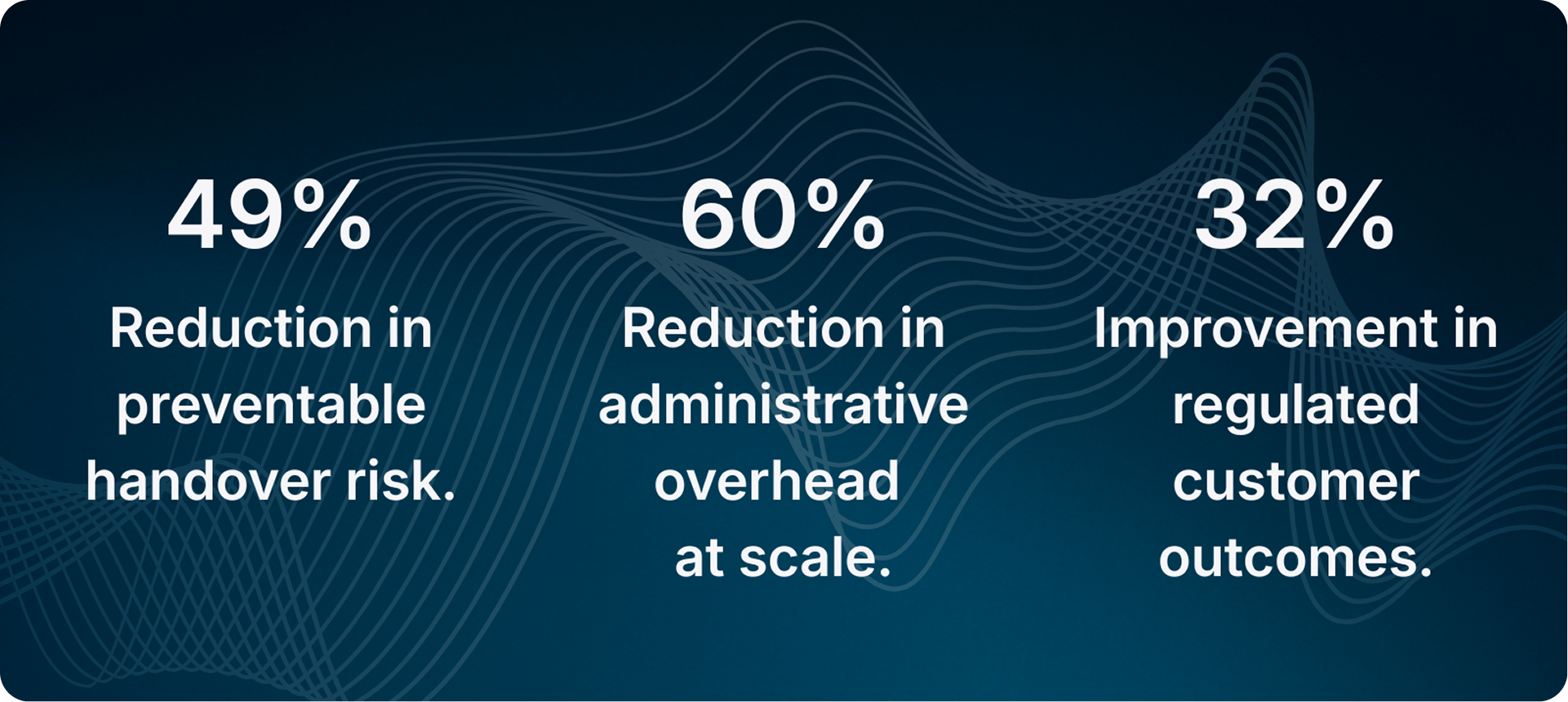 49%

Reduction in preventable handover risk.

60%

Reduction in administrative overhead at scale.

32%

Improvement in regulated customer outcomes.